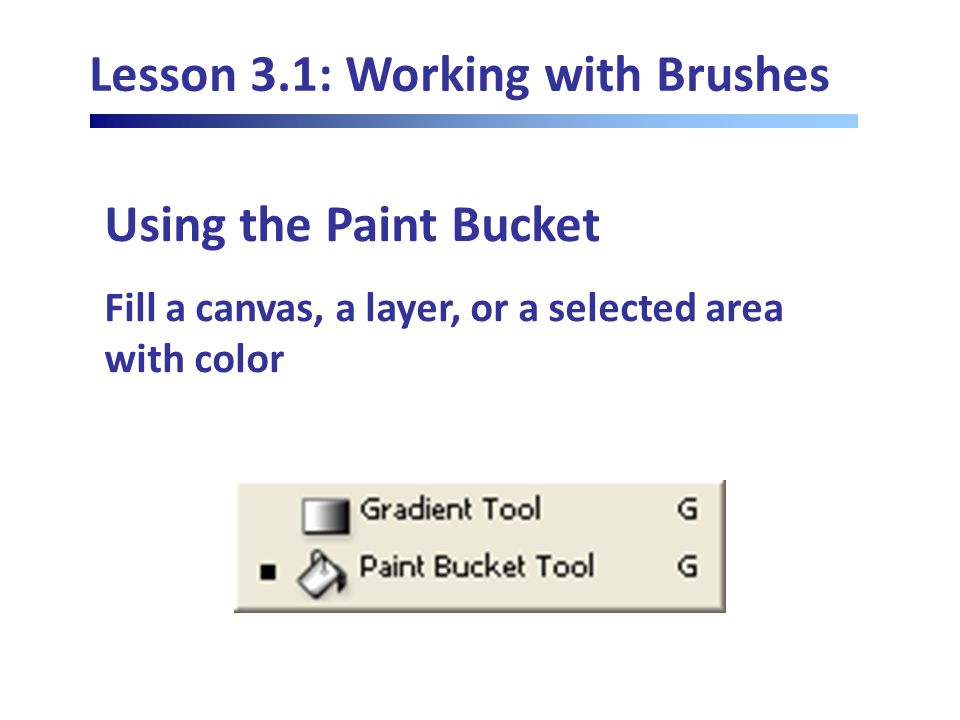 Lesson 3.1: Working with Brushes

Using the Paint Bucket

Fill a canvas, a layer, or a selected area with color

Gradient Tool G
Paint Bucket Tool G